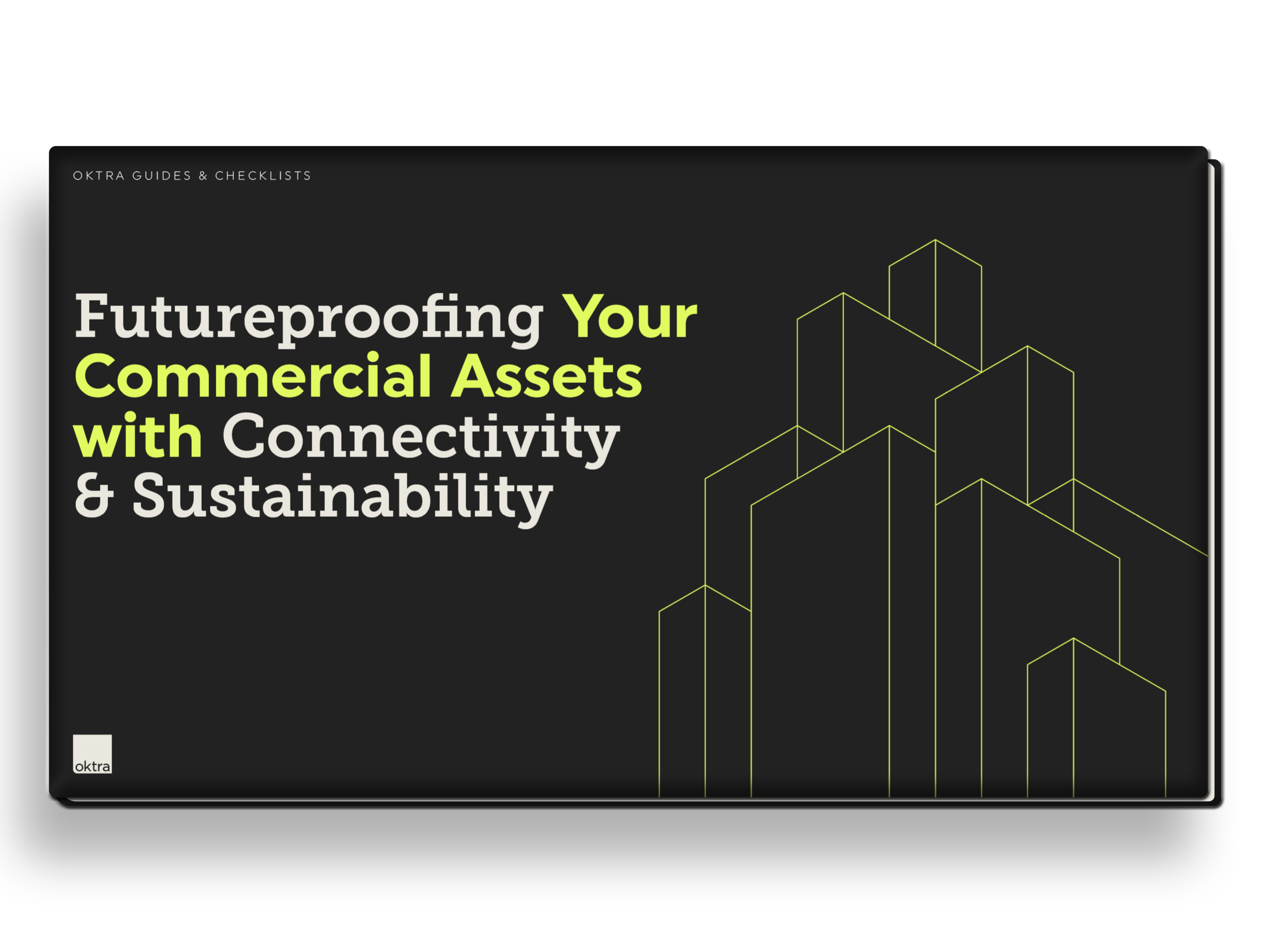 OKTRA GUIDES & CHECKLISTS

Futureproofing Your Commercial Assets with Connectivity & Sustainability

oktra